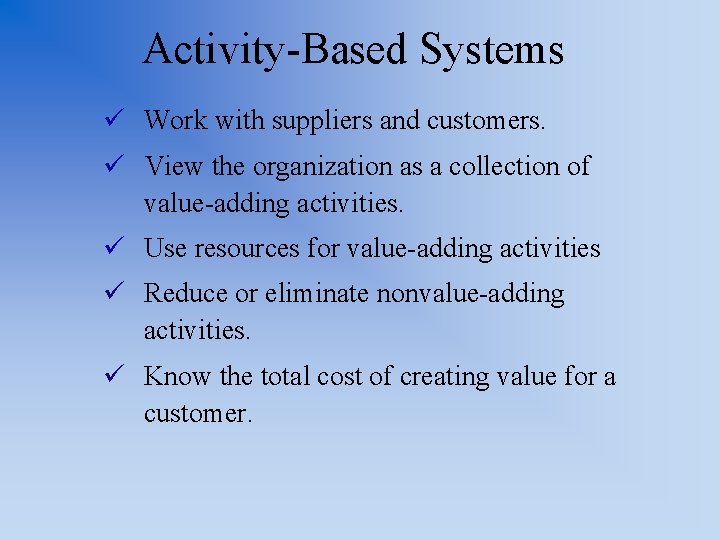 Activity-Based Systems

✓ Work with suppliers and customers.

✓ View the organization as a collection of value-adding activities.

✓ Use resources for value-adding activities

✓ Reduce or eliminate nonvalue-adding activities.

✓ Know the total cost of creating value for a customer.